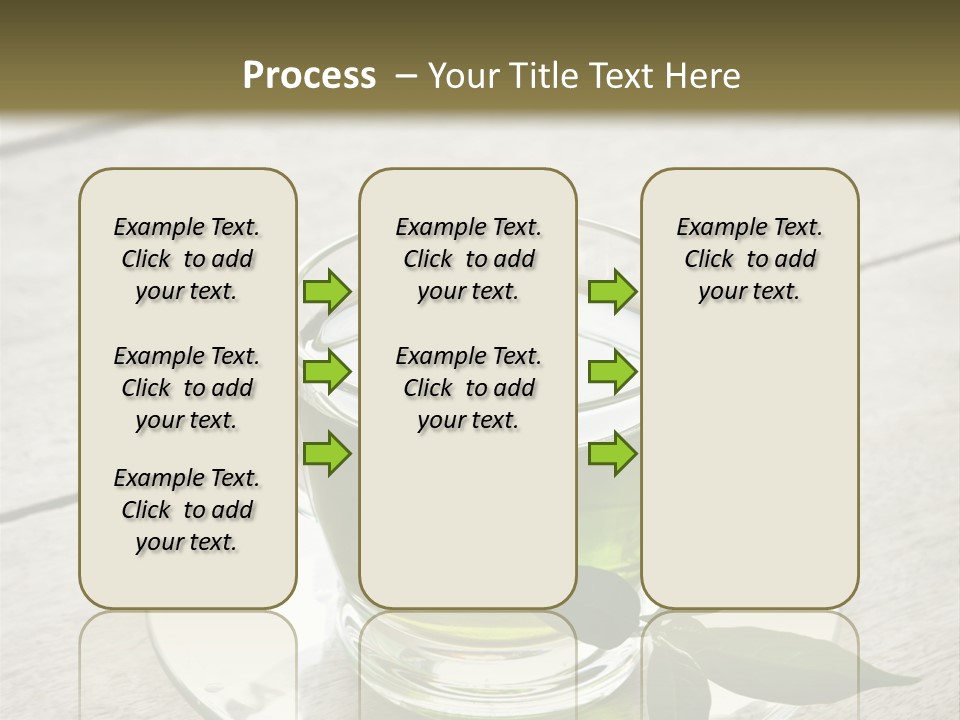 Process – Your Title Text Here

Example Text. Click to add your text.

Example Text. Click to add your text.

Example Text. Click to add your text.

Example Text. Click to add your text.

Example Text. Click to add your text.

Example Text. Click to add your text.